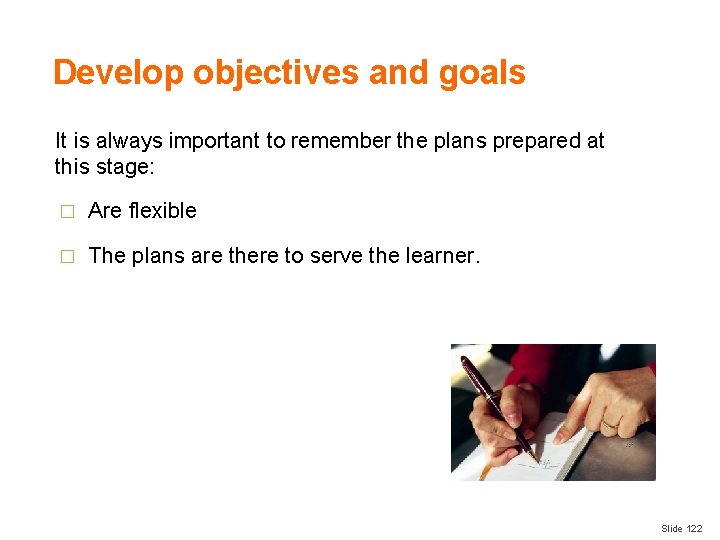 Develop objectives and goals

It is always important to remember the plans prepared at this stage:

□ Are flexible

□ The plans are there to serve the learner.

Slide 122